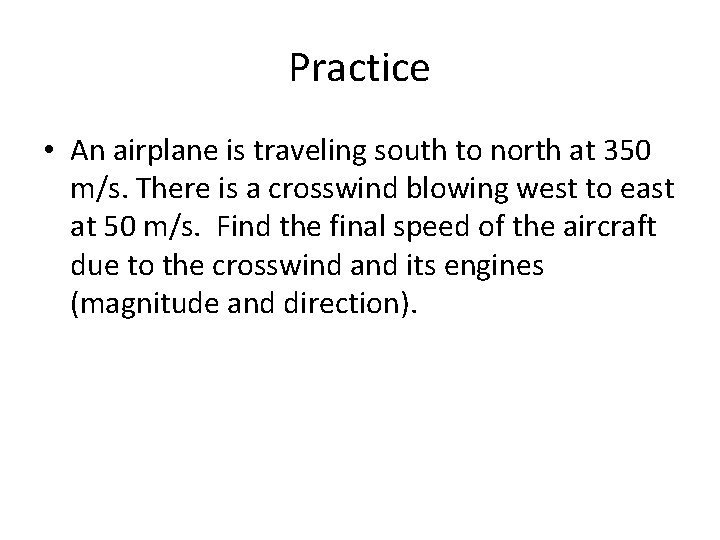 Practice

• An airplane is traveling south to north at 350 m/s. There is a crosswind blowing west to east at 50 m/s.  Find the final speed of the aircraft due to the crosswind and its engines (magnitude and direction).